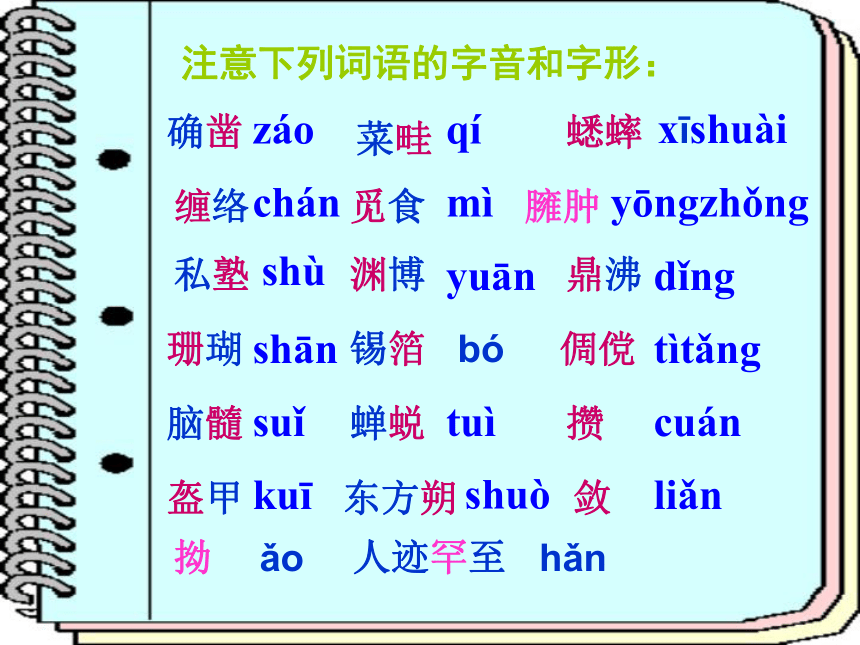 注意下列词语的字音和字形：

确凿 záo 菜畦 qí 蟋蟀 xīshuài

缠络 chán 觅食 mì 臃肿 yōngzhǒng

私塾 shù 渊博 yuān 鼎沸 dǐng

珊瑚 shān 锡箔 bó 倜傥 tìtǎng

脑髓 suǐ 蝉蜕 tuì 攒 cuán

盔甲 kuī 东方朔 shuò 敛 liǎn

拗 ǎo 人迹罕至 hǎn